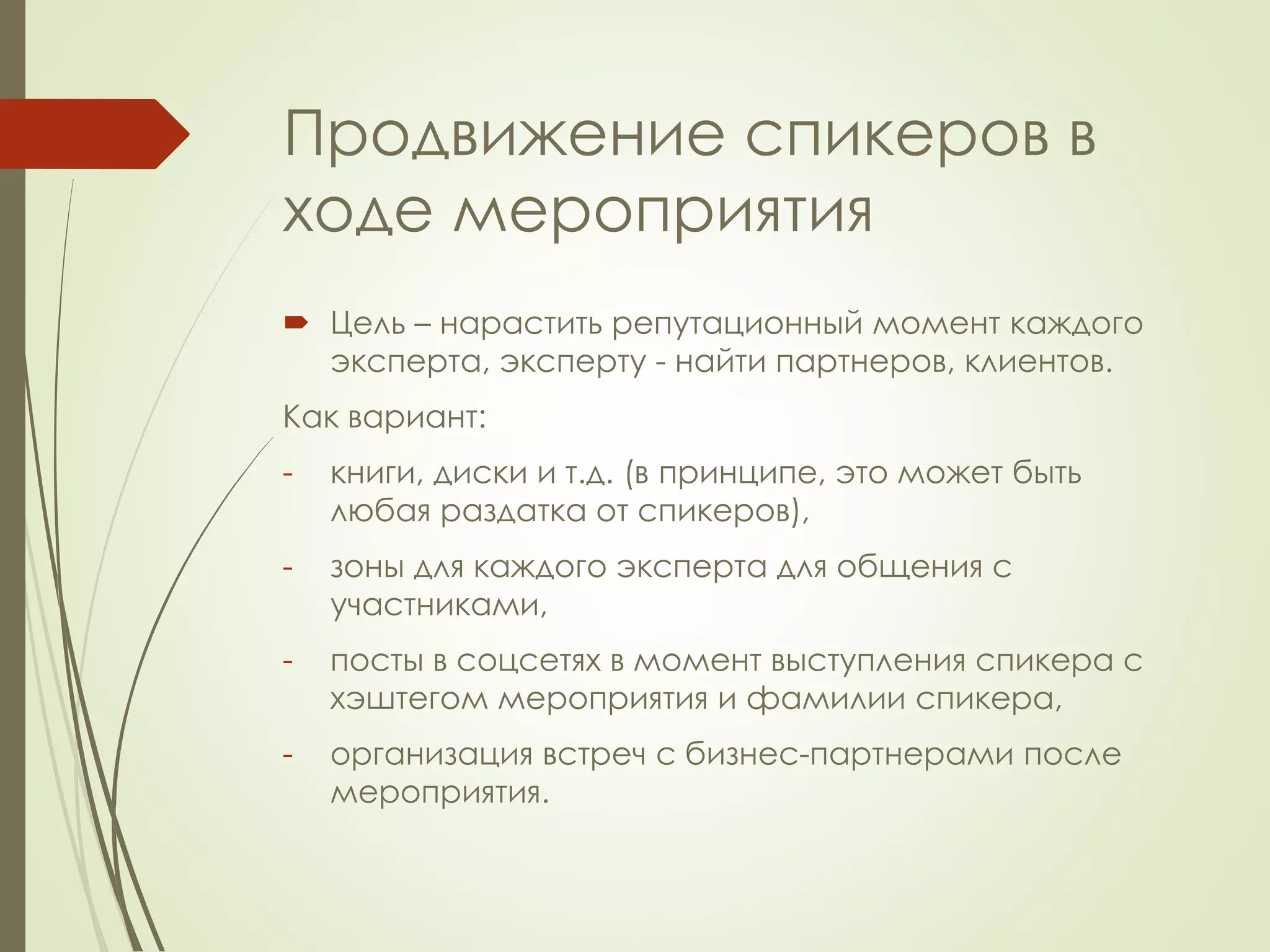 Продвижение спикеров в ходе мероприятия

Цель – нарастить репутационный момент каждого эксперта, эксперту - найти партнеров, клиентов.

Как вариант:

- книги, диски и т.д. (в принципе, это может быть любая раздатка от спикеров),

- зоны для каждого эксперта для общения с участниками,

- посты в соцсетях в момент выступления спикера с хэштегом мероприятия и фамилии спикера,

- организация встреч с бизнес-партнерами после мероприятия.